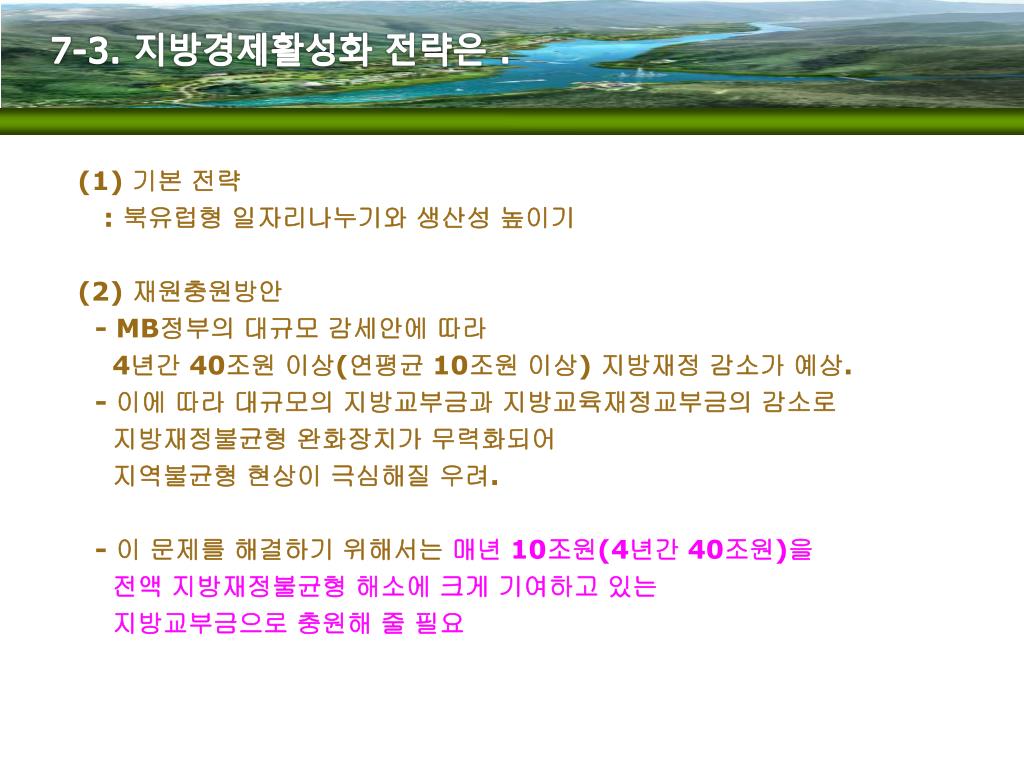 7-3. 지방경제활성화 전략은 .

(1) 기본 전략
: 북유럽형 일자리나누기와 생산성 높이기

(2) 재원충원방안
- MB정부의 대규모 감세안에 따라
4년간 40조원 이상(연평균 10조원 이상) 지방재정 감소가 예상.
- 이에 따라 대규모의 지방교부금과 지방교육재정교부금의 감소로
지방재정불균형 완화장치가 무력화되어
지역불균형 현상이 극심해질 우려.

- 이 문제를 해결하기 위해서는 매년 10조원(4년간 40조원)을
전액 지방재정불균형 해소에 크게 기여하고 있는
지방교부금으로 충원해 줄 필요